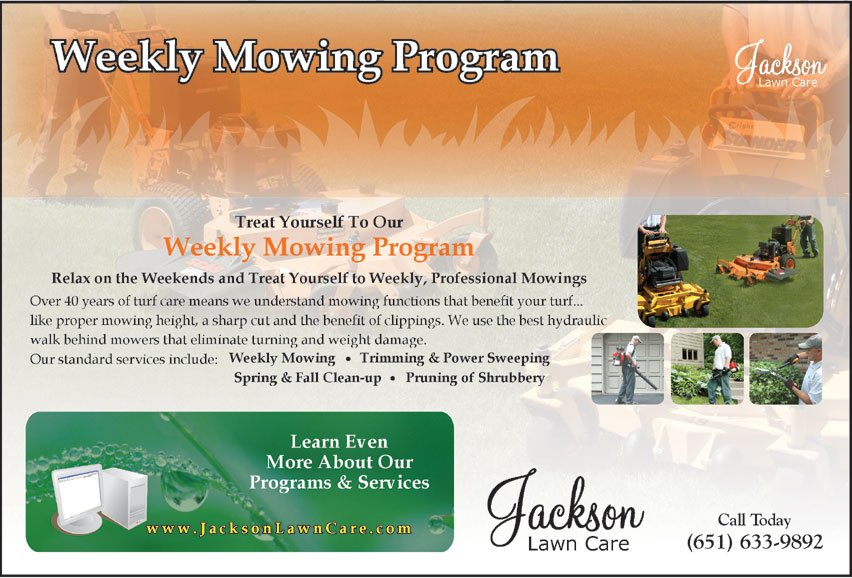 Weekly Mowing Program

Jackson
Lawn Care

Treat Yourself To Our
Weekly Mowing Program

Relax on the Weekends and Treat Yourself to Weekly, Professional Mowings

Over 40 years of turf care means we understand mowing functions that benefit your turf... like proper mowing height, a sharp cut and the benefit of clippings. We use the best hydraulic walk behind mowers that eliminate turning and weight damage.

Our standard services include: Weekly Mowing • Trimming & Power Sweeping
Spring & Fall Clean-up • Pruning of Shrubbery

Learn Even More About Our Programs & Services

www.JacksonLawnCare.com

Jackson
Lawn Care

Call Today
(651) 633-9892